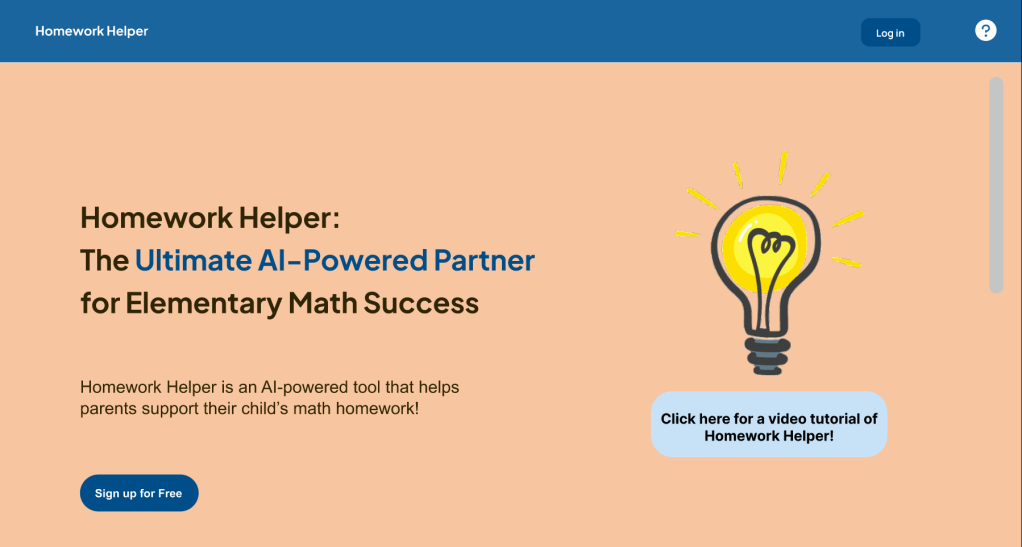 Homework Helper

Log in

?

Homework Helper:
The Ultimate AI-Powered Partner for Elementary Math Success

Homework Helper is an AI-powered tool that helps parents support their child's math homework!

Sign up for Free

Click here for a video tutorial of Homework Helper!